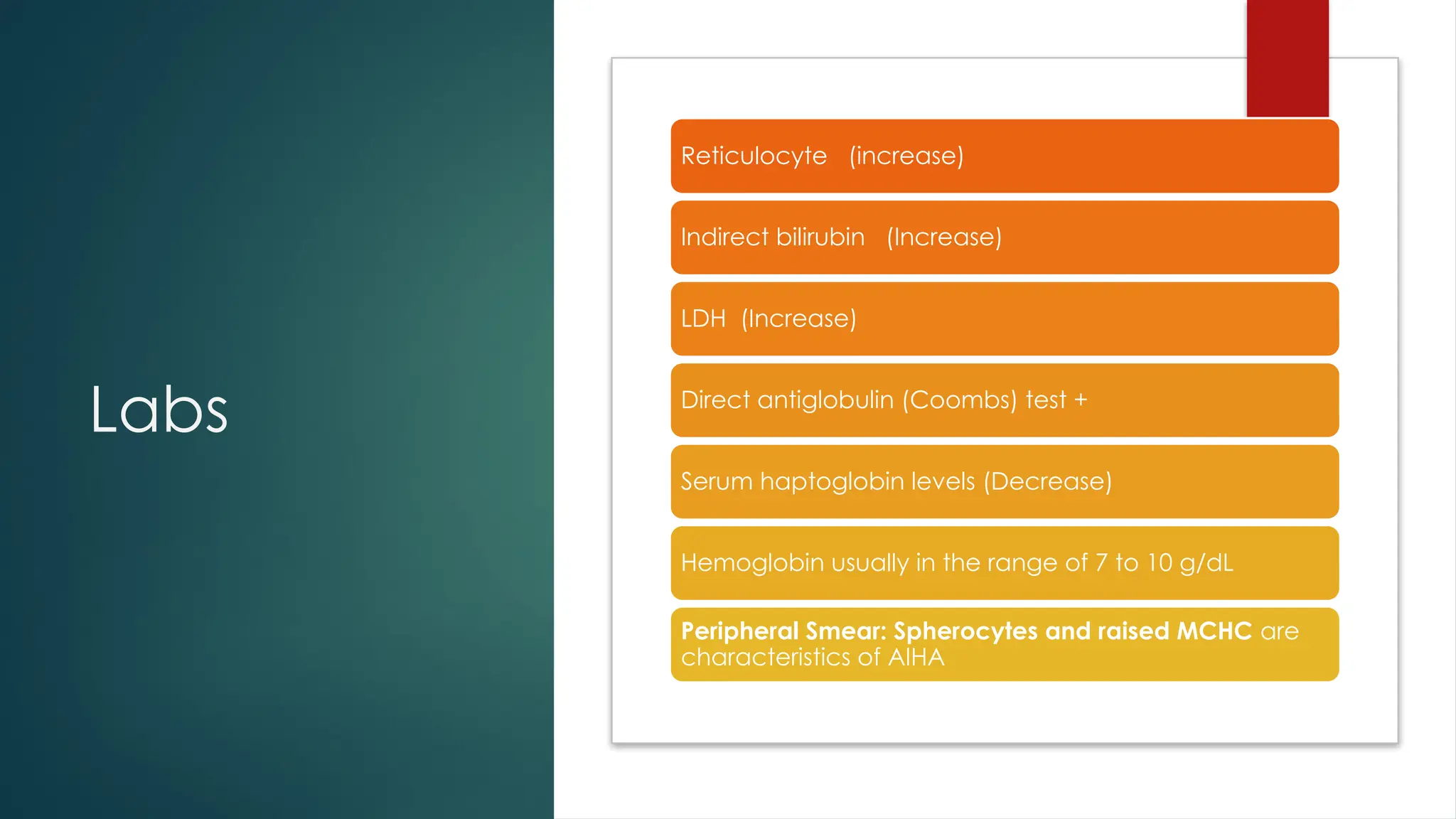 Labs

Reticulocyte (increase)

Indirect bilirubin (Increase)

LDH (Increase)

Direct antiglobulin (Coombs) test +

Serum haptoglobin levels (Decrease)

Hemoglobin usually in the range of 7 to 10 g/dL

Peripheral Smear: Spherocytes and raised MCHC are characteristics of AIHA